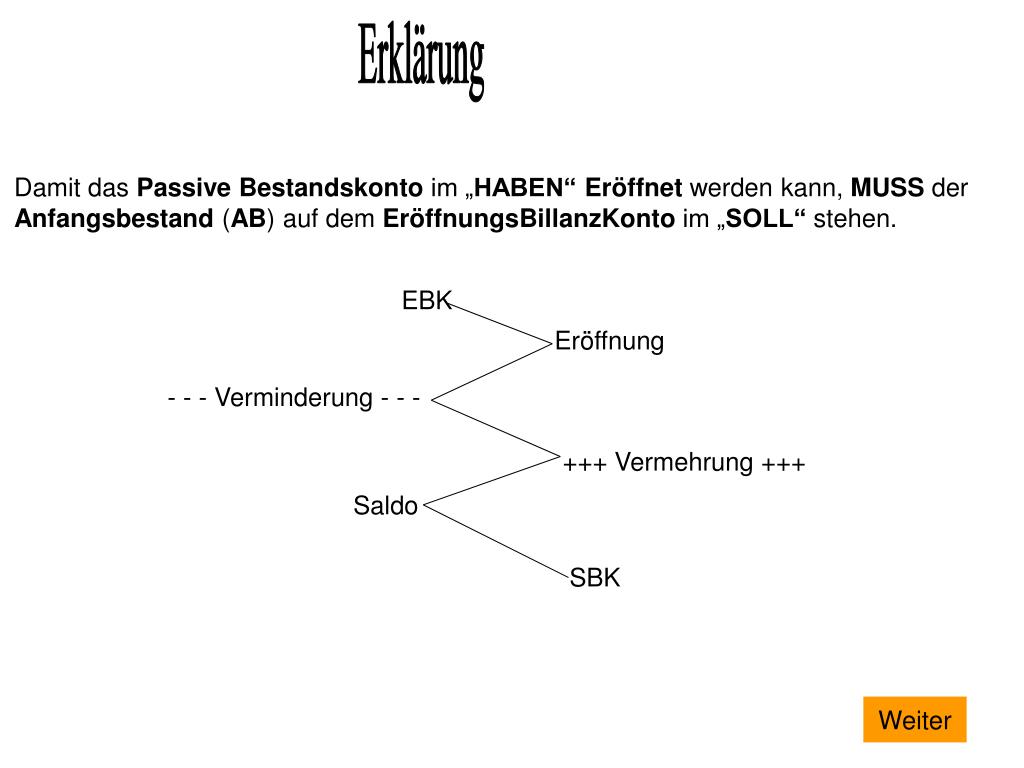 Erklärung

Damit das Passive Bestandskonto im „HABEN“ Eröffnet werden kann, MUSS der Anfangsbestand (AB) auf dem EröffnungsBillanzKonto im „SOLL“ stehen.

EBK

Eröffnung

- - - Verminderung - - -

+++ Vermehrung +++

Saldo

SBK

Weiter